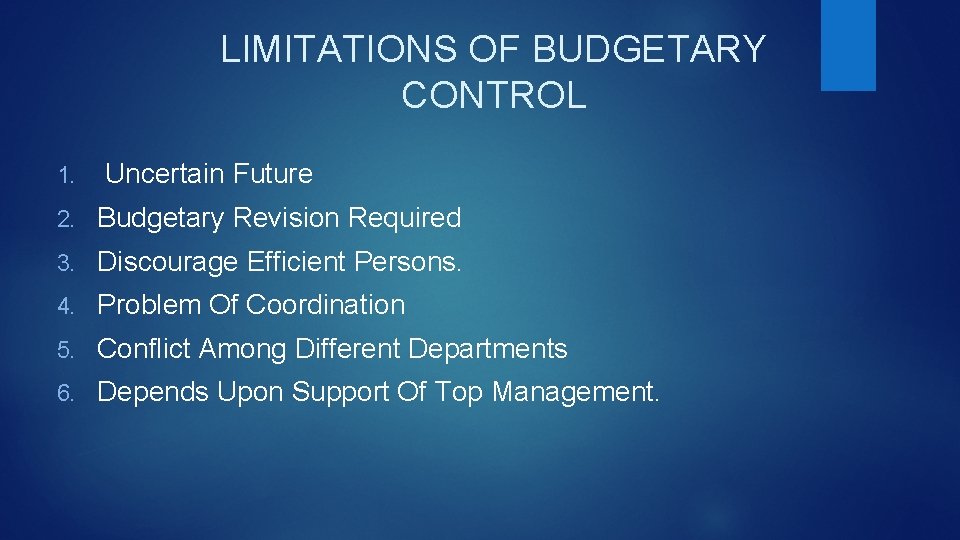 LIMITATIONS OF BUDGETARY CONTROL

1. Uncertain Future
2. Budgetary Revision Required
3. Discourage Efficient Persons.
4. Problem Of Coordination
5. Conflict Among Different Departments
6. Depends Upon Support Of Top Management.